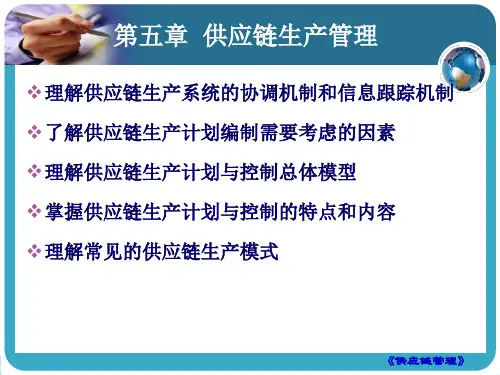 第五章 供应链生产管理

❖ 理解供应链生产系统的协调机制和信息跟踪机制

❖ 了解供应链生产计划编制需要考虑的因素

❖ 理解供应链生产计划与控制总体模型

❖ 掌握供应链生产计划与控制的特点和内容

❖ 理解常见的供应链生产模式

《供应链管理》